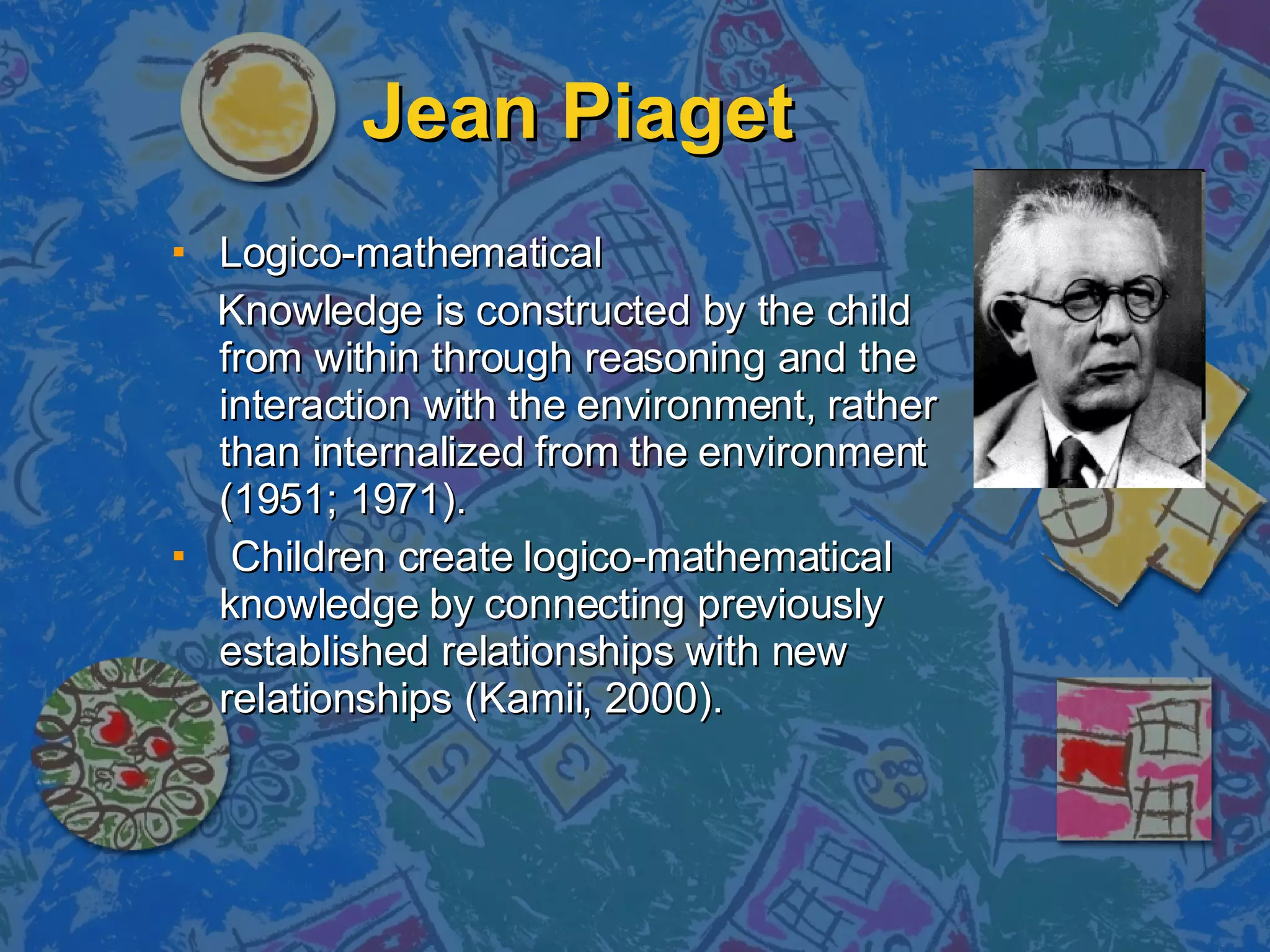 Jean Piaget

▪ Logico-mathematical

Knowledge is constructed by the child from within through reasoning and the interaction with the environment, rather than internalized from the environment (1951; 1971).

▪ Children create logico-mathematical knowledge by connecting previously established relationships with new relationships (Kamii, 2000).